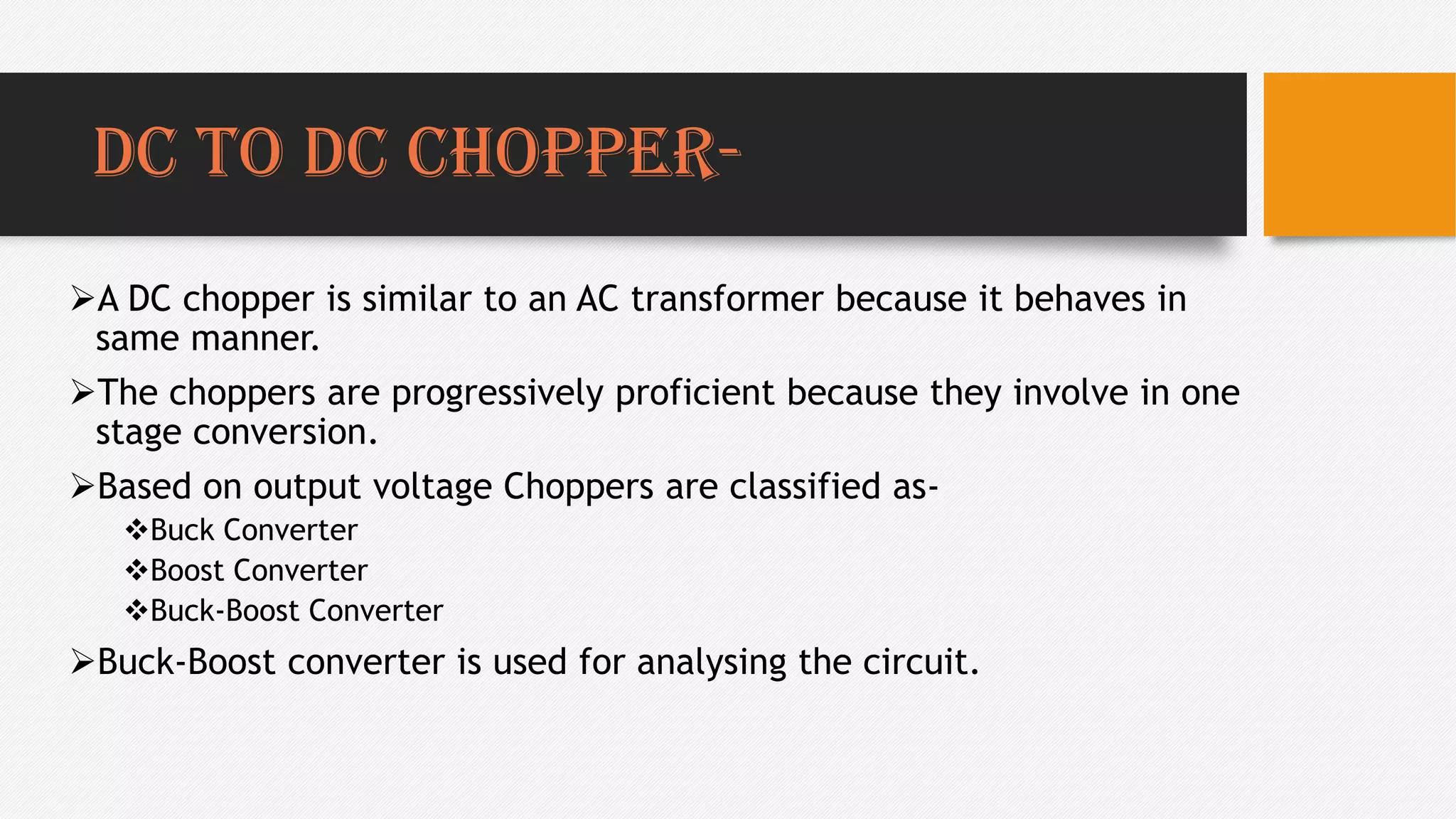 DC TO DC CHOPPER-

➢A DC chopper is similar to an AC transformer because it behaves in same manner.

➢The choppers are progressively proficient because they involve in one stage conversion.

➢Based on output voltage Choppers are classified as-

❖Buck Converter

❖Boost Converter

❖Buck-Boost Converter

➢Buck-Boost converter is used for analysing the circuit.